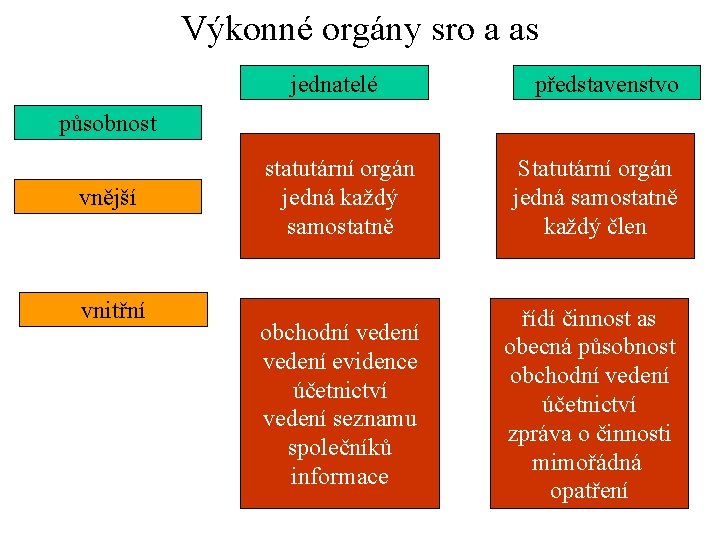 Výkonné orgány sro a as

jednatelé

představenstvo

působnost

vnější

statutární orgán jedná každý samostatně

Statutární orgán jedná samostatně každý člen

vnitřní

obchodní vedení
vedení evidence
účetnictví
vedení seznamu společníků
informace

řídí činnost as
obecná působnost
obchodní vedení
účetnictví
zpráva o činnosti
mimořádná opatření